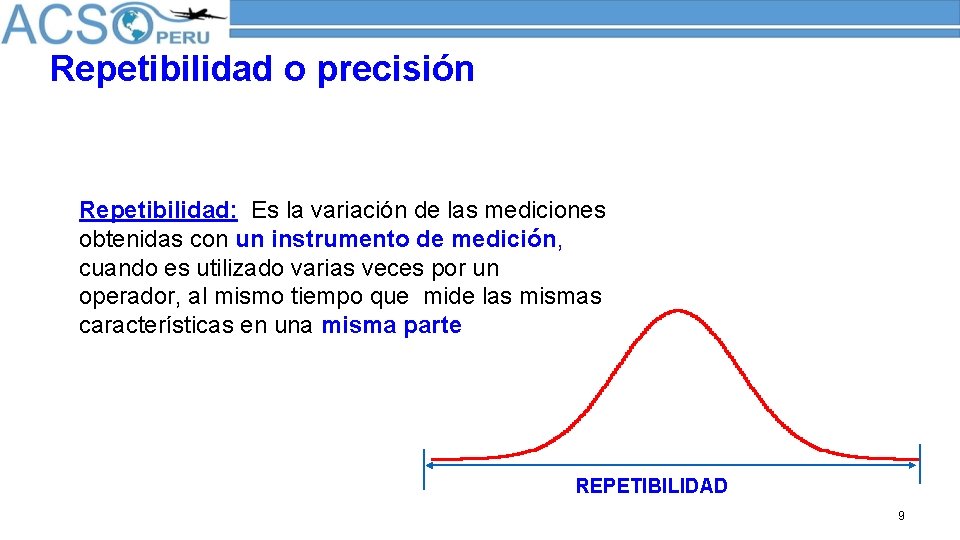 ACSO PERU

Repetibilidad o precisión

Repetibilidad: Es la variación de las mediciones obtenidas con un instrumento de medición, cuando es utilizado varias veces por un operador, al mismo tiempo que mide las mismas características en una misma parte

REPETIBILIDAD

9